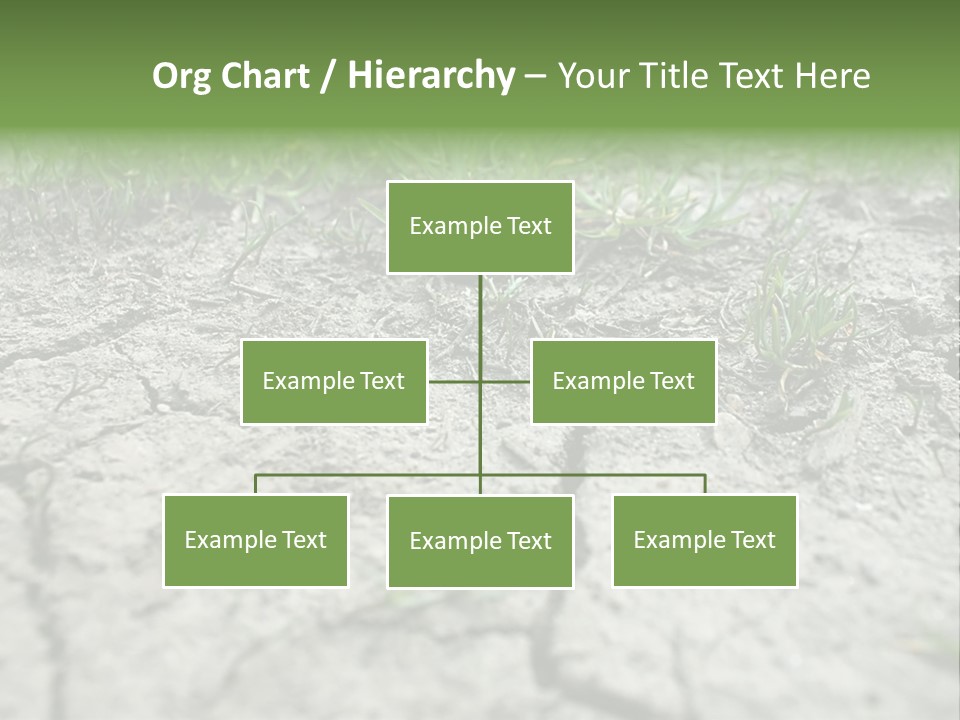 Org Chart / Hierarchy – Your Title Text Here

Example Text

Example Text

Example Text

Example Text

Example Text

Example Text